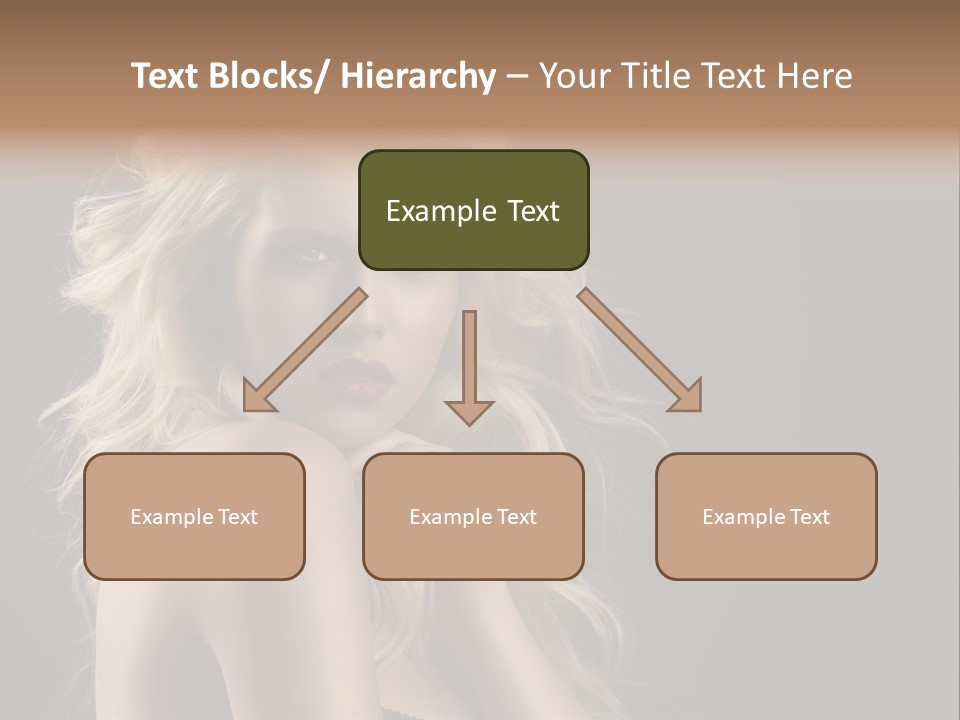 Text Blocks/ Hierarchy – Your Title Text Here

Example Text

Example Text

Example Text

Example Text